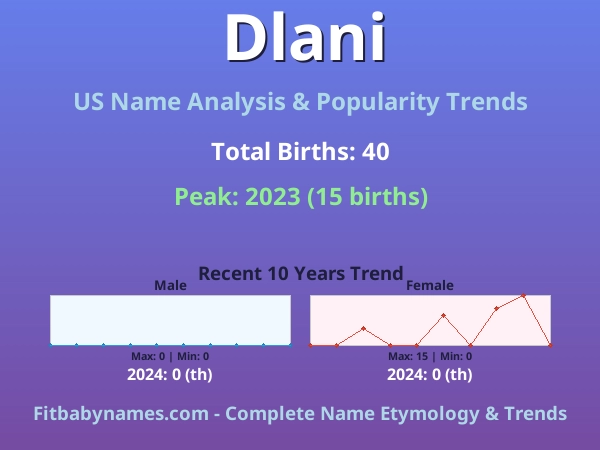 Dlani

US Name Analysis & Popularity Trends

Total Births: 40

Peak: 2023 (15 births)

Recent 10 Years Trend

Male

Max: 0 | Min: 0

2024: 0 (th)

Female

Max: 15 | Min: 0

2024: 0 (th)

Fitbabynames.com - Complete Name Etymology & Trends